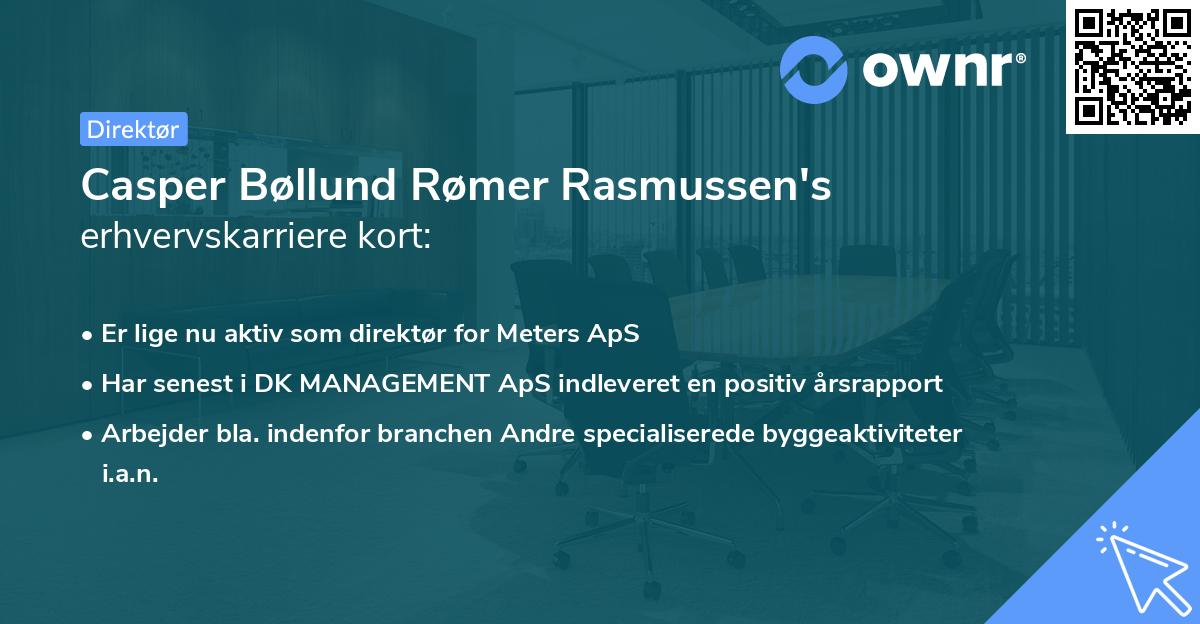 ownr®

Direktør

Casper Bøllund Rømer Rasmussen's erhvervskarriere kort:

• Er lige nu aktiv som direktør for Meters ApS

• Har senest i DK MANAGEMENT ApS indleveret en positiv årsrapport

• Arbejder bla. indenfor branchen Andre specialiserede byggeaktiviteter i.a.n.